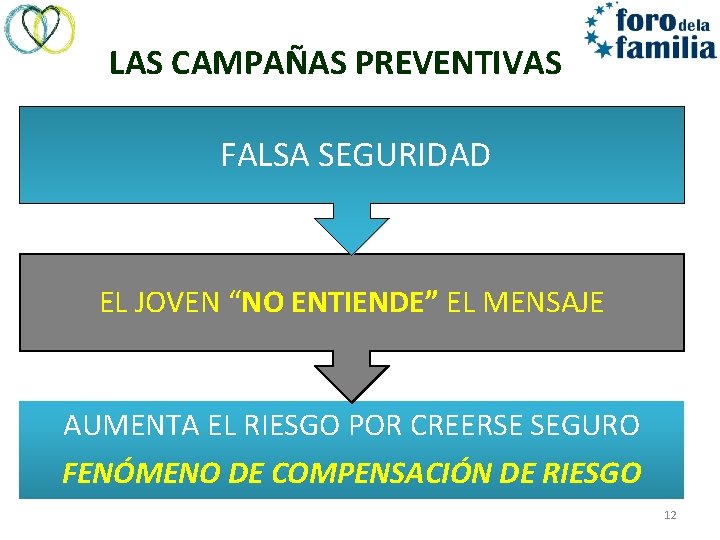 foro de la familia

LAS CAMPAÑAS PREVENTIVAS

FALSA SEGURIDAD

EL JOVEN “NO ENTIENDE” EL MENSAJE

AUMENTA EL RIESGO POR CREERSE SEGURO

FENÓMENO DE COMPENSACIÓN DE RIESGO

12